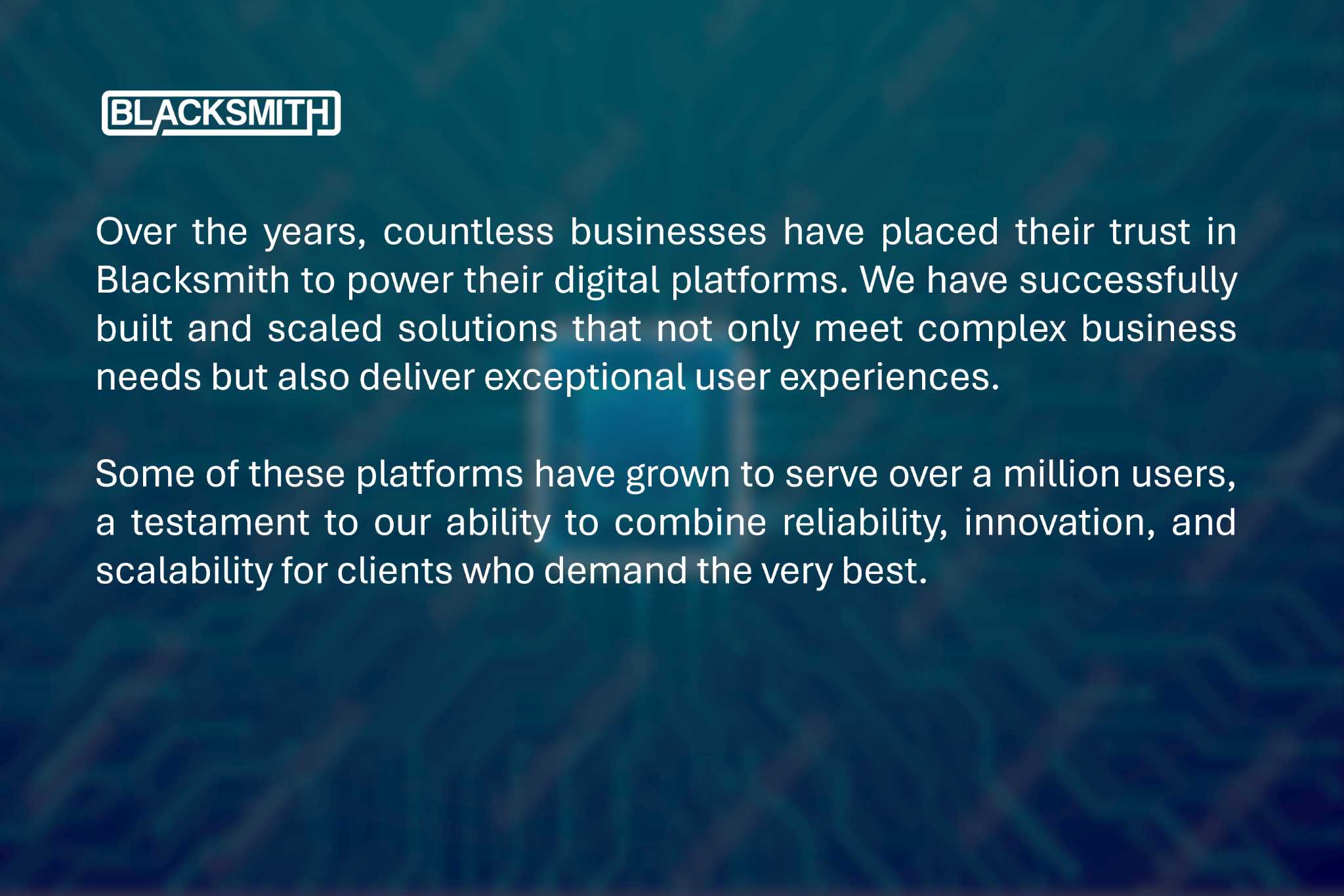 BLACKSMITH

Over the years, countless businesses have placed their trust in Blacksmith to power their digital platforms. We have successfully built and scaled solutions that not only meet complex business needs but also deliver exceptional user experiences.

Some of these platforms have grown to serve over a million users, a testament to our ability to combine reliability, innovation, and scalability for clients who demand the very best.